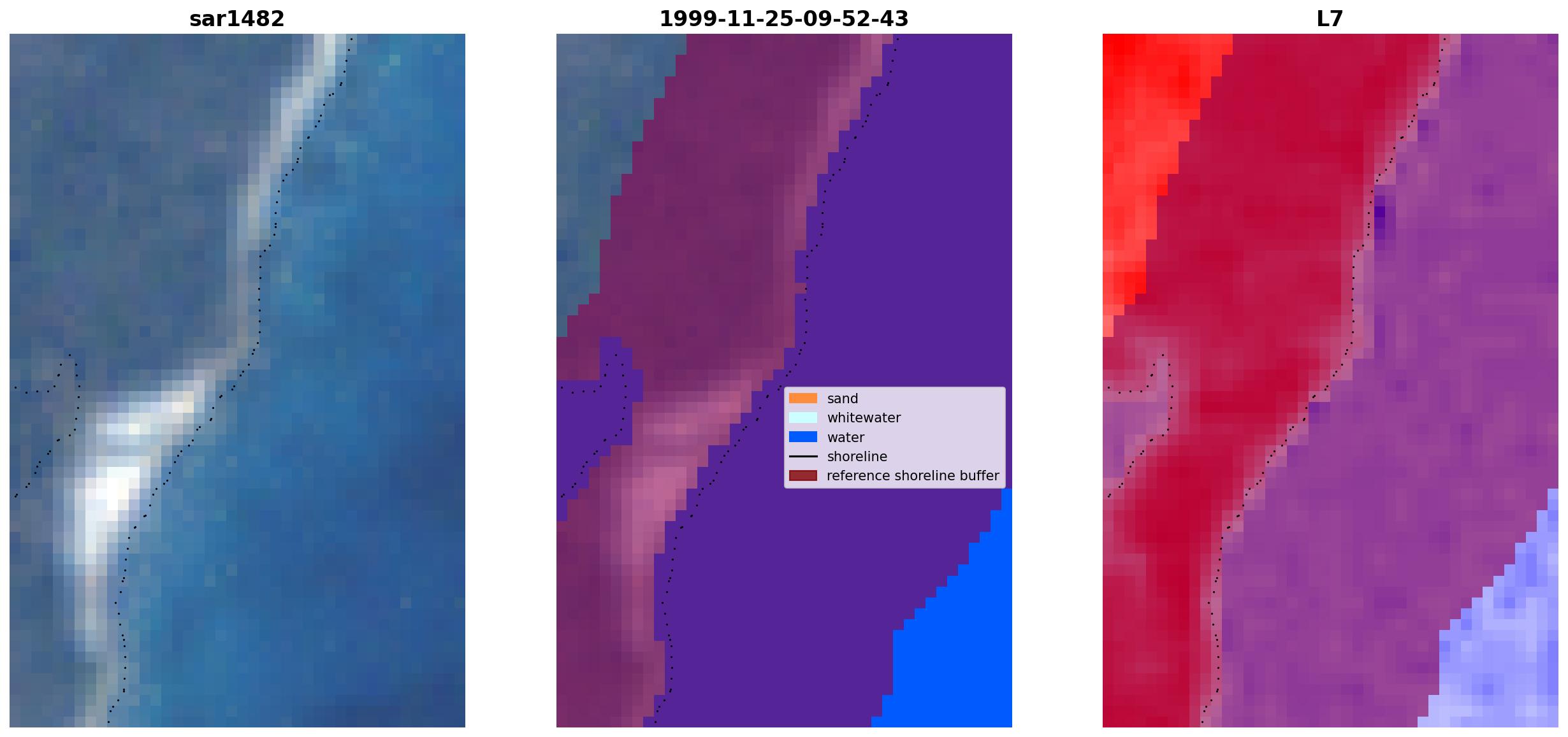 sar1482

1999-11-25-09-52-43

sand
whitewater
water
shoreline
reference shoreline buffer

L7